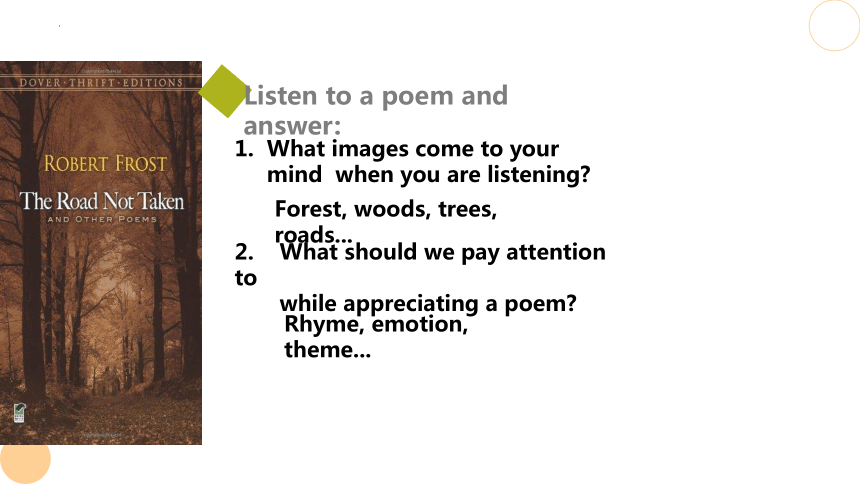 DOVER · THRIFT · EDITIONS

ROBERT FROST

The Road Not Taken

AND OTHER POEMS

Listen to a poem and answer:

1. What images come to your mind when you are listening?

Forest, woods, trees, roads...

2. What should we pay attention to while appreciating a poem?

Rhyme, emotion, theme...